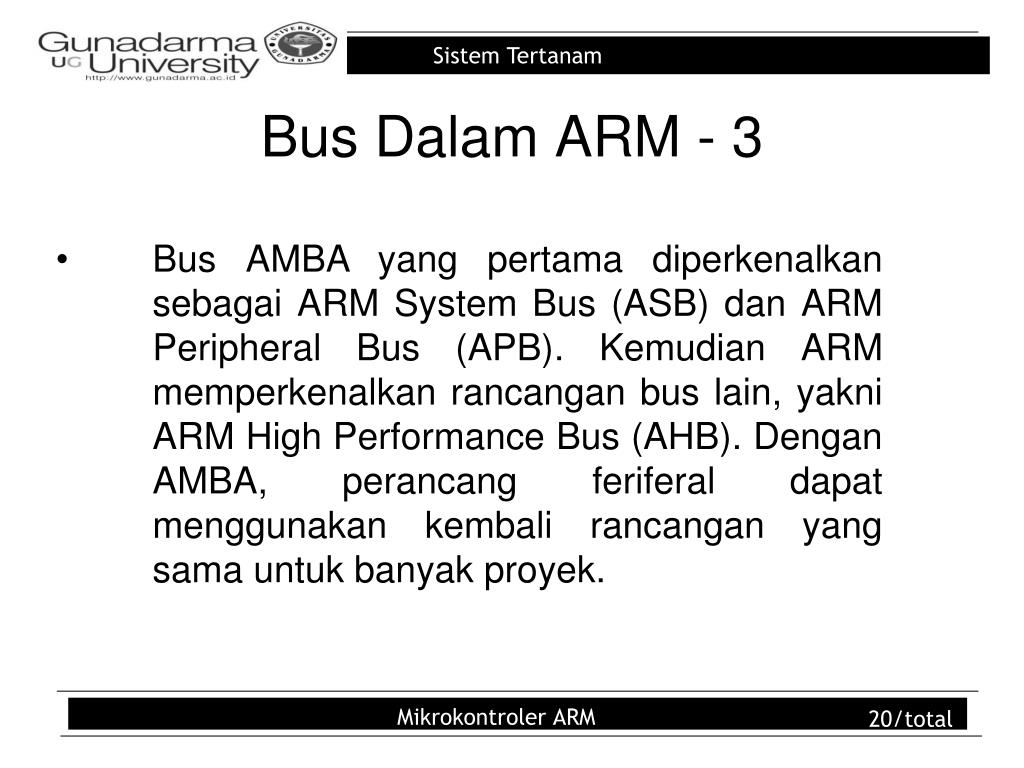 Gunadarma UG University
http://www.gunadarma.ac.id

Sistem Tertanam

Bus Dalam ARM - 3

• Bus AMBA yang pertama diperkenalkan sebagai ARM System Bus (ASB) dan ARM Peripheral Bus (APB). Kemudian ARM memperkenalkan rancangan bus lain, yakni ARM High Performance Bus (AHB). Dengan AMBA, perancang feriferal dapat menggunakan kembali rancangan yang sama untuk banyak proyek.

Mikrokontroler ARM

20/total